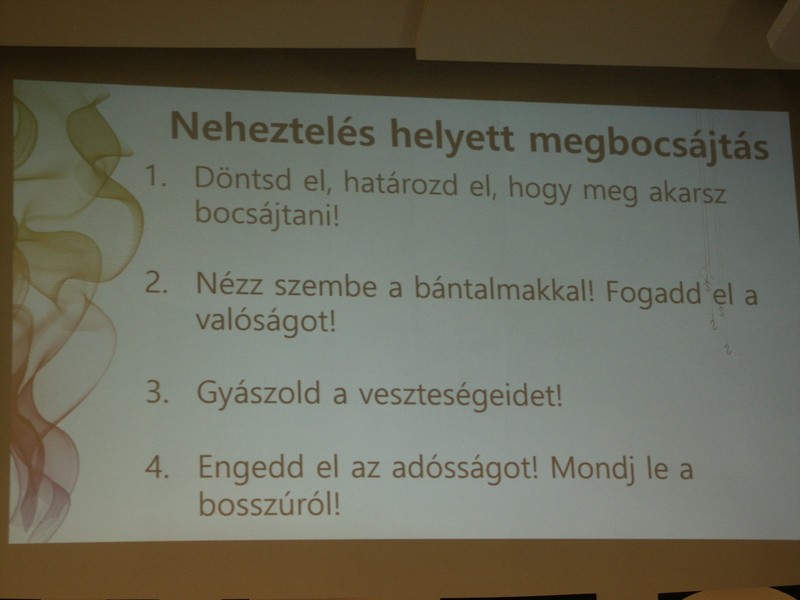 Neheztelés helyett megbocsájtás

1. Döntsd el, határozd el, hogy meg akarsz bocsájtani!

2. Nézz szembe a bántalmakkal! Fogadd el a valóságot!

3. Gyászold a veszteségeidet!

4. Engedd el az adósságot! Mondj le a bosszúról!